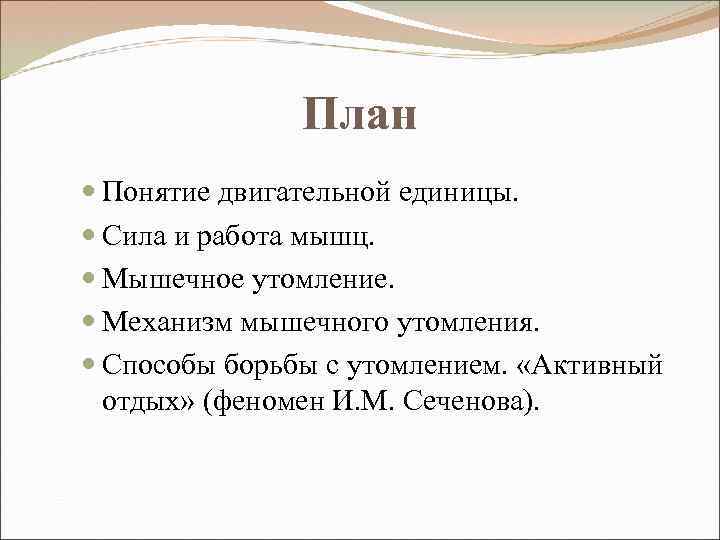 План

Понятие двигательной единицы.
Сила и работа мышц.
Мышечное утомление.
Механизм мышечного утомления.
Способы борьбы с утомлением. «Активный отдых» (феномен И.М. Сеченова).